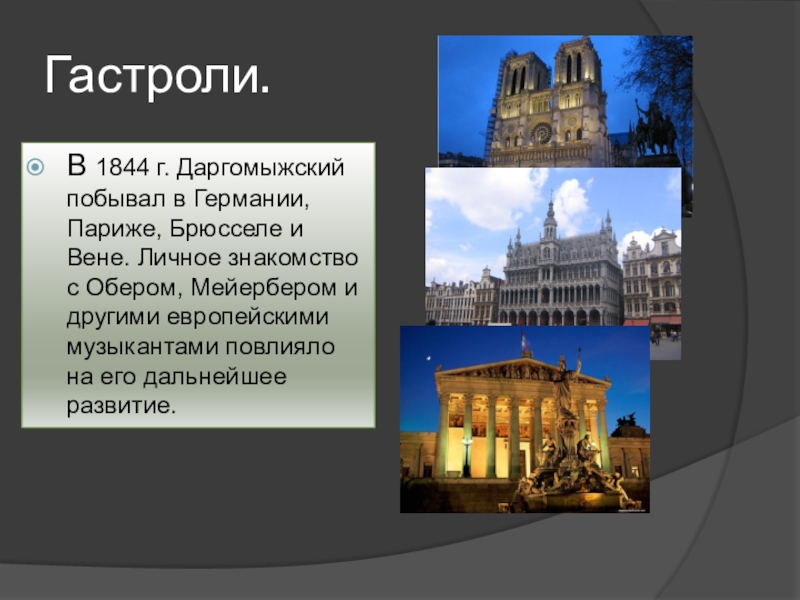 Гастроли.

В 1844 г. Даргомыжский побывал в Германии, Париже, Брюсселе и Вене. Личное знакомство с Обером, Мейербером и другими европейскими музыкантами повлияло на его дальнейшее развитие.